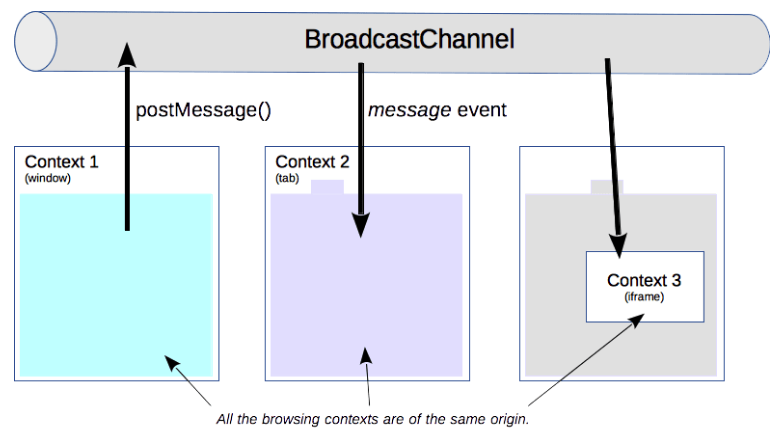 BroadcastChannel

postMessage()

message event

Context 1
(window)

Context 2
(tab)

Context 3
(iframe)

All the browsing contexts are of the same origin.